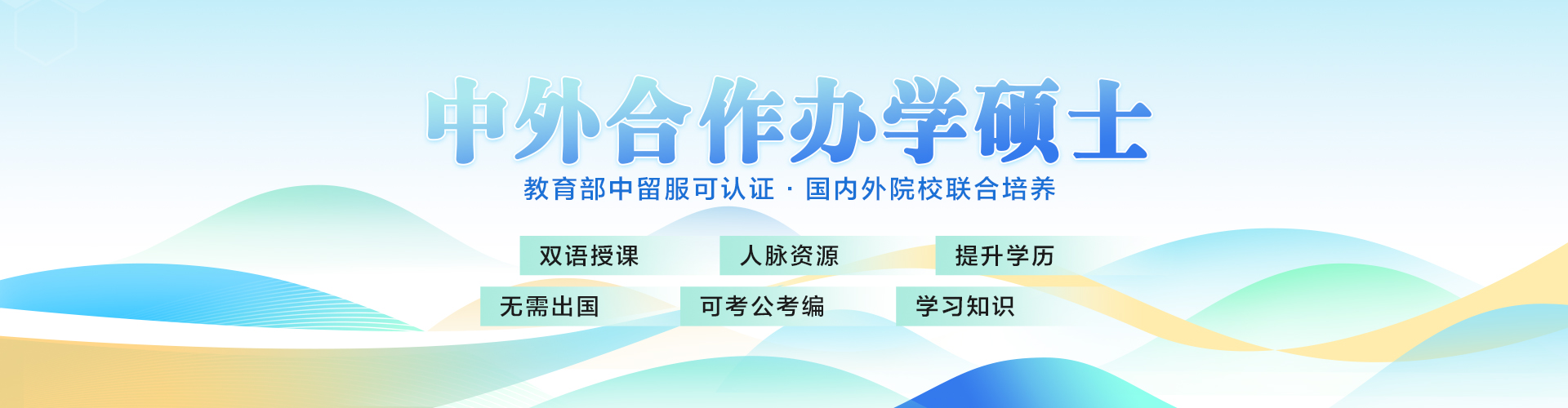 中外合作办学硕士

教育部中留服可认证 · 国内外院校联合培养

双语授课 人脉资源 提升学历

无需出国 可考公考编 学习知识